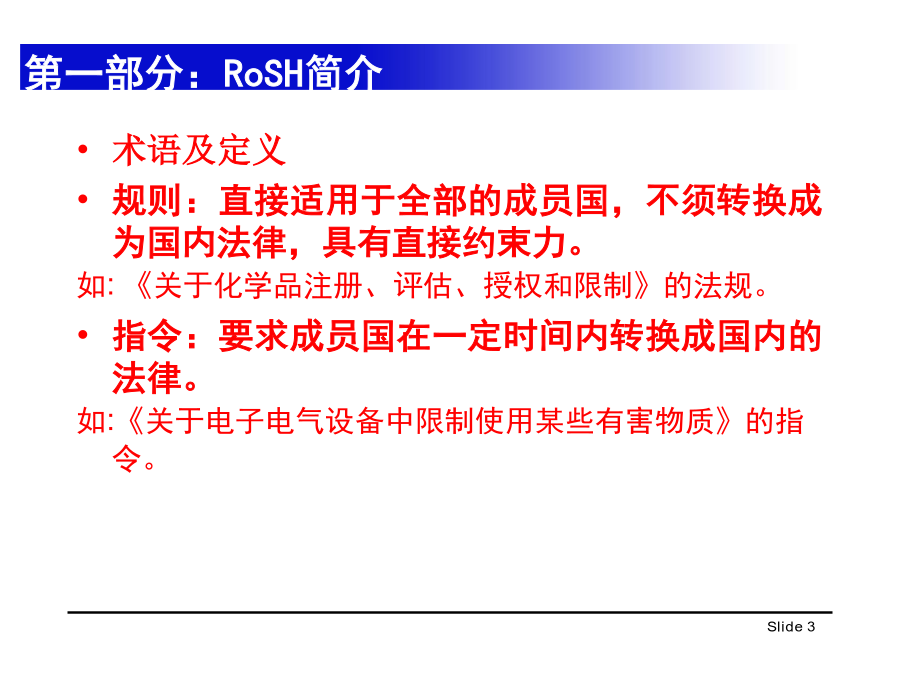 第一部分：RoSH简介

• 术语及定义

• 规则：直接适用于全部的成员国，不须转换成为国内法律，具有直接约束力。

如: 《关于化学品注册、评估、授权和限制》的法规。

• 指令：要求成员国在一定时间内转换成国内的法律。

如:《关于电子电气设备中限制使用某些有害物质》的指令。

Slide 3